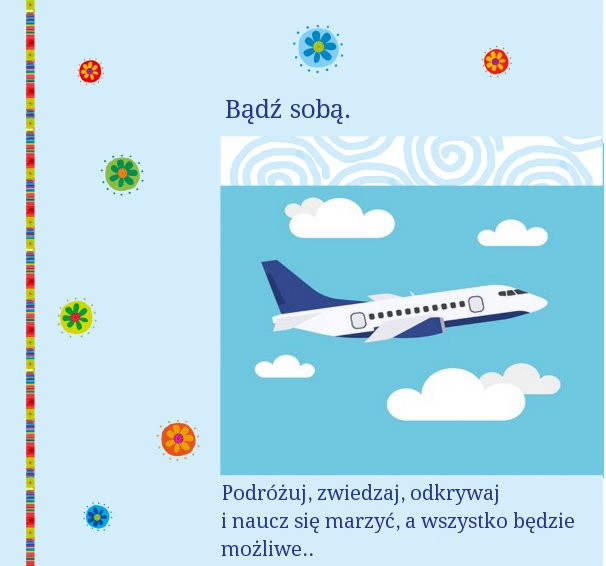 Bądź sobą.

Podróżuj, zwiedzaj, odkrywaj i naucz się marzyć, a wszystko będzie możliwe..